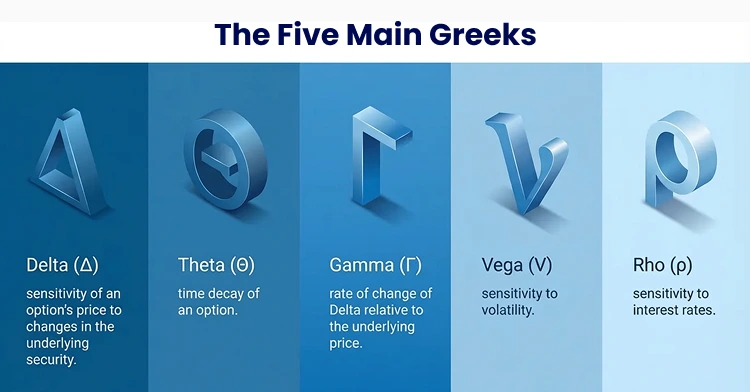 The Five Main Greeks

Delta (Δ)

sensitivity of an option's price to changes in the underlying security.

Theta (Θ)

time decay of an option.

Gamma (Γ)

rate of change of Delta relative to the underlying price.

Vega (V)

sensitivity to volatility.

Rho (ρ)

sensitivity to interest rates.